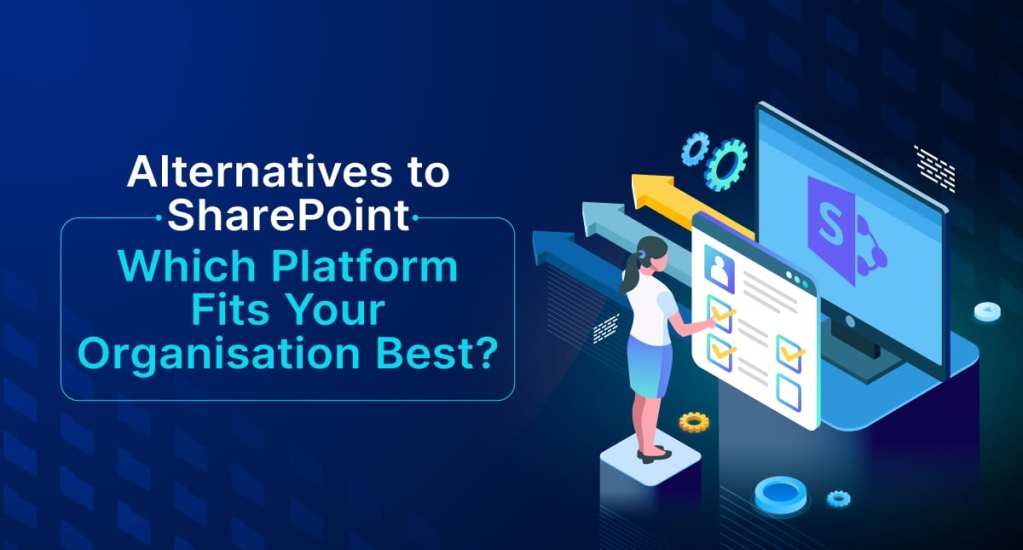 Alternatives to SharePoint

Which Platform Fits Your Organisation Best?

S